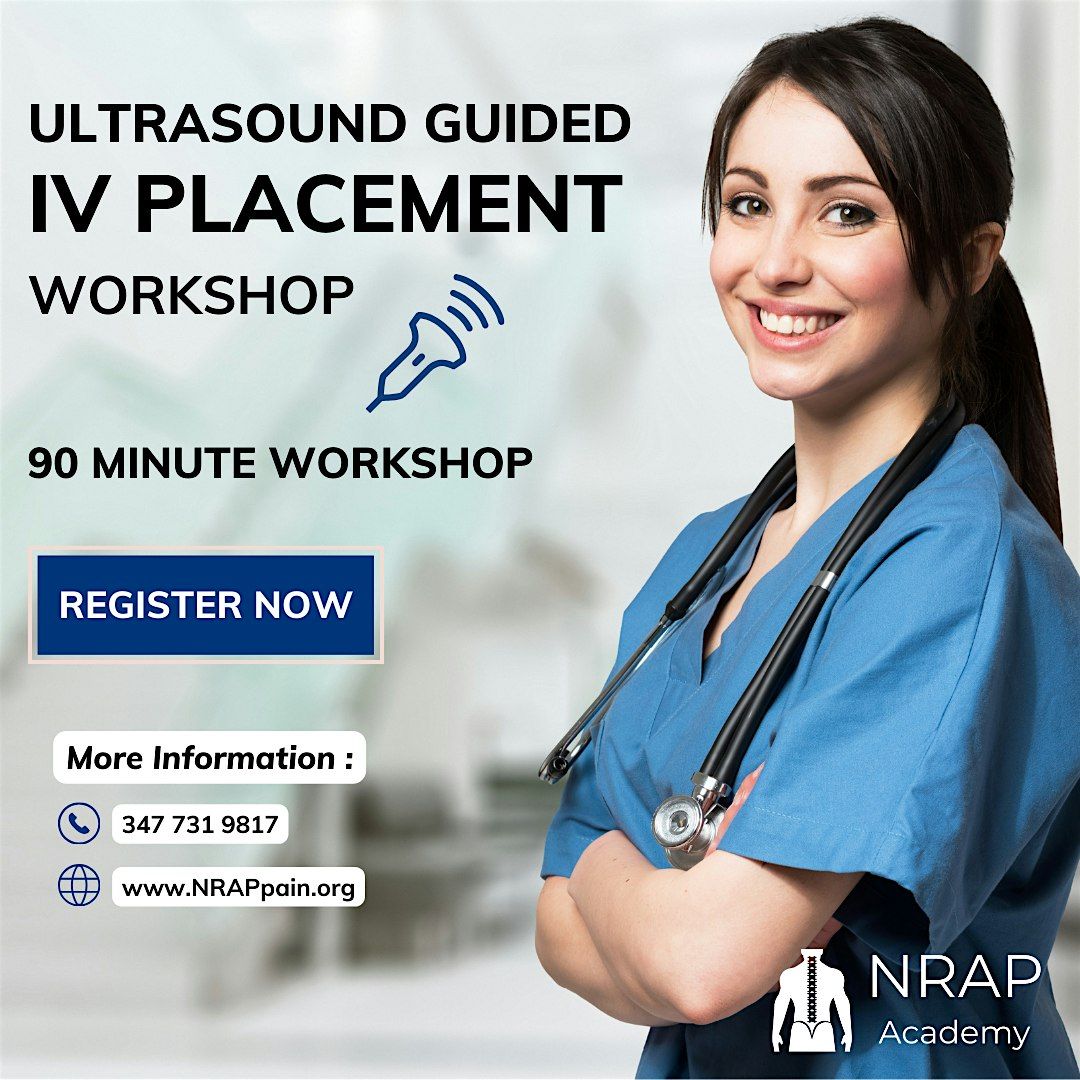 ULTRASOUND GUIDED
IV PLACEMENT
WORKSHOP

90 MINUTE WORKSHOP

REGISTER NOW

More Information :

347 731 9817

www.NRAPpain.org

NRAP
Academy